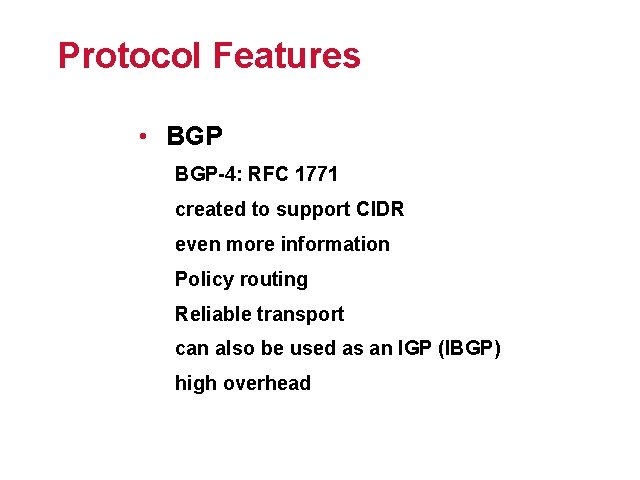 Protocol Features

• BGP

BGP-4: RFC 1771

created to support CIDR

even more information

Policy routing

Reliable transport

can also be used as an IGP (IBGP)

high overhead